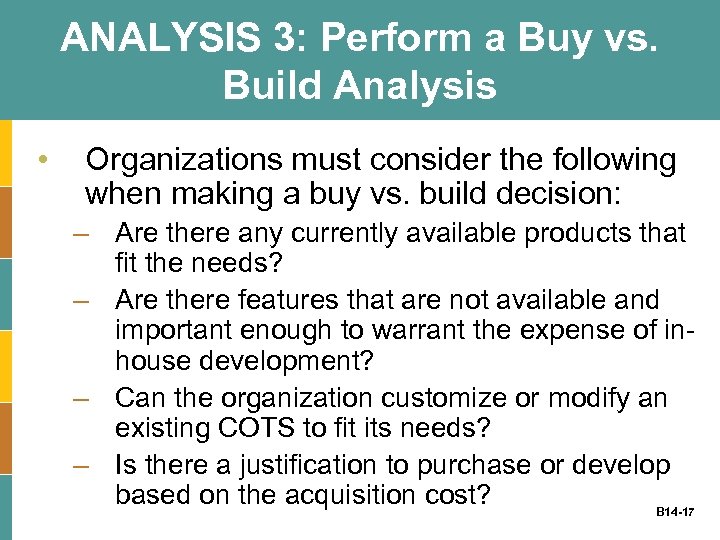 ANALYSIS 3: Perform a Buy vs. Build Analysis

• Organizations must consider the following when making a buy vs. build decision:
– Are there any currently available products that fit the needs?
– Are there features that are not available and important enough to warrant the expense of in-house development?
– Can the organization customize or modify an existing COTS to fit its needs?
– Is there a justification to purchase or develop based on the acquisition cost?

B14-17